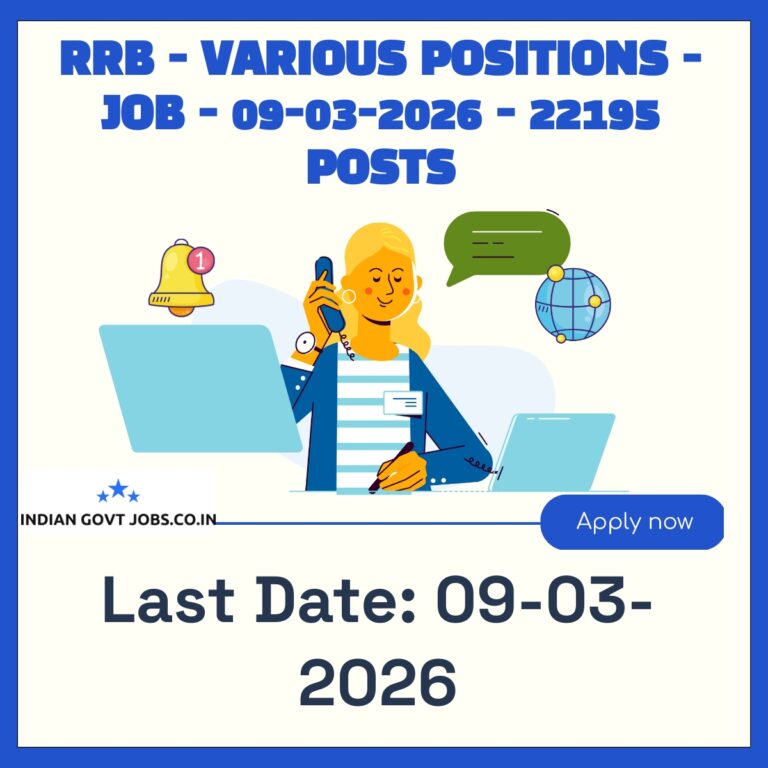 RRB - VARIOUS POSITIONS - JOB - 09-03-2026 - 22195 POSTS

1

INDIAN GOVT JOBS.CO.IN

Apply now

Last Date: 09-03-2026